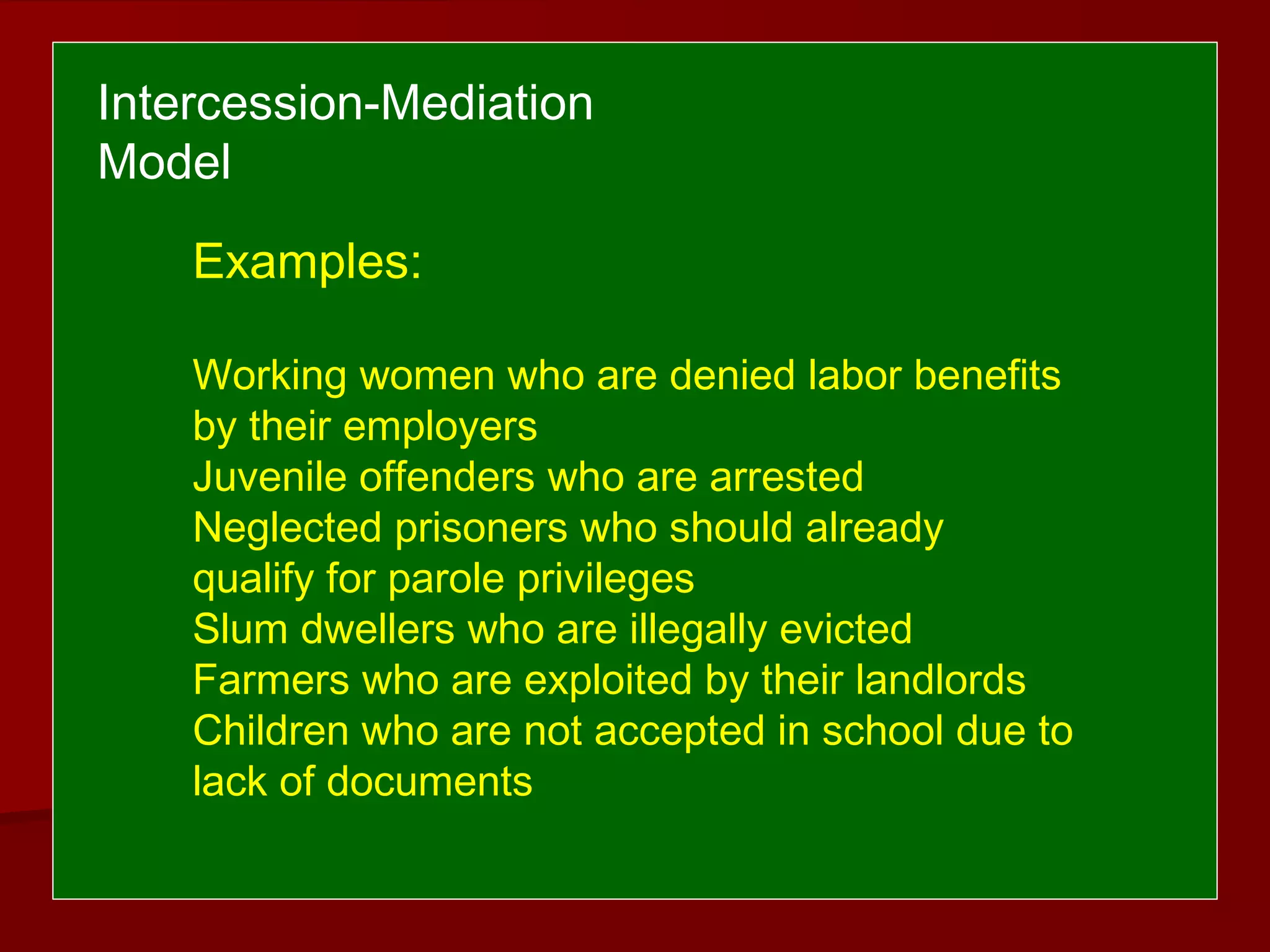 Intercession-Mediation Model

Examples:

Working women who are denied labor benefits by their employers
Juvenile offenders who are arrested
Neglected prisoners who should already qualify for parole privileges
Slum dwellers who are illegally evicted
Farmers who are exploited by their landlords
Children who are not accepted in school due to lack of documents